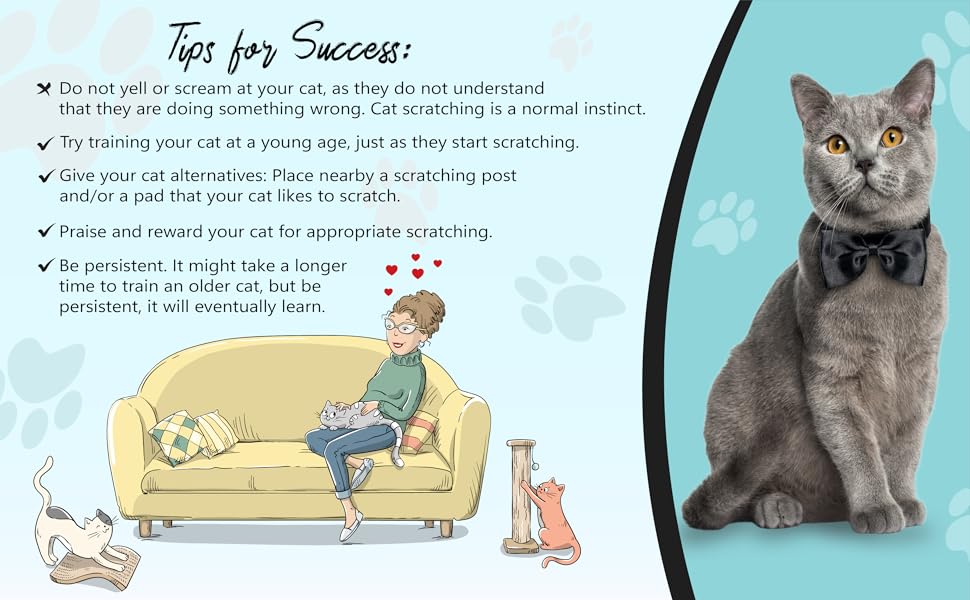 Tips for Success:

✗ Do not yell or scream at your cat, as they do not understand that they are doing something wrong. Cat scratching is a normal instinct.

✓ Try training your cat at a young age, just as they start scratching.

✓ Give your cat alternatives: Place nearby a scratching post and/or a pad that your cat likes to scratch.

✓ Praise and reward your cat for appropriate scratching.

✓ Be persistent. It might take a longer time to train an older cat, but be persistent, it will eventually learn.